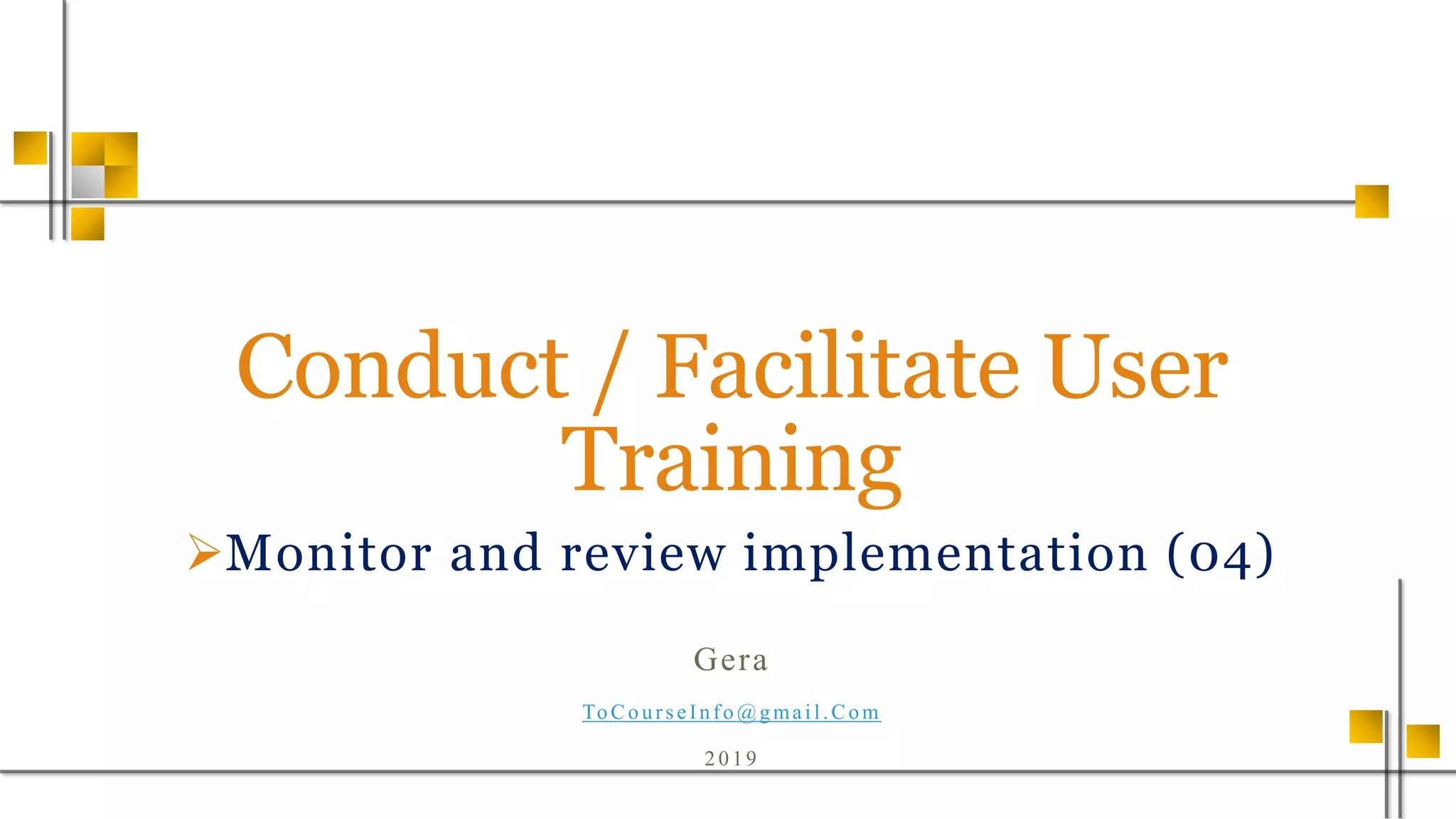 Conduct / Facilitate User Training

➢Monitor and review implementation (04)

Gera

ToCourseInfo@gmail.Com

2019